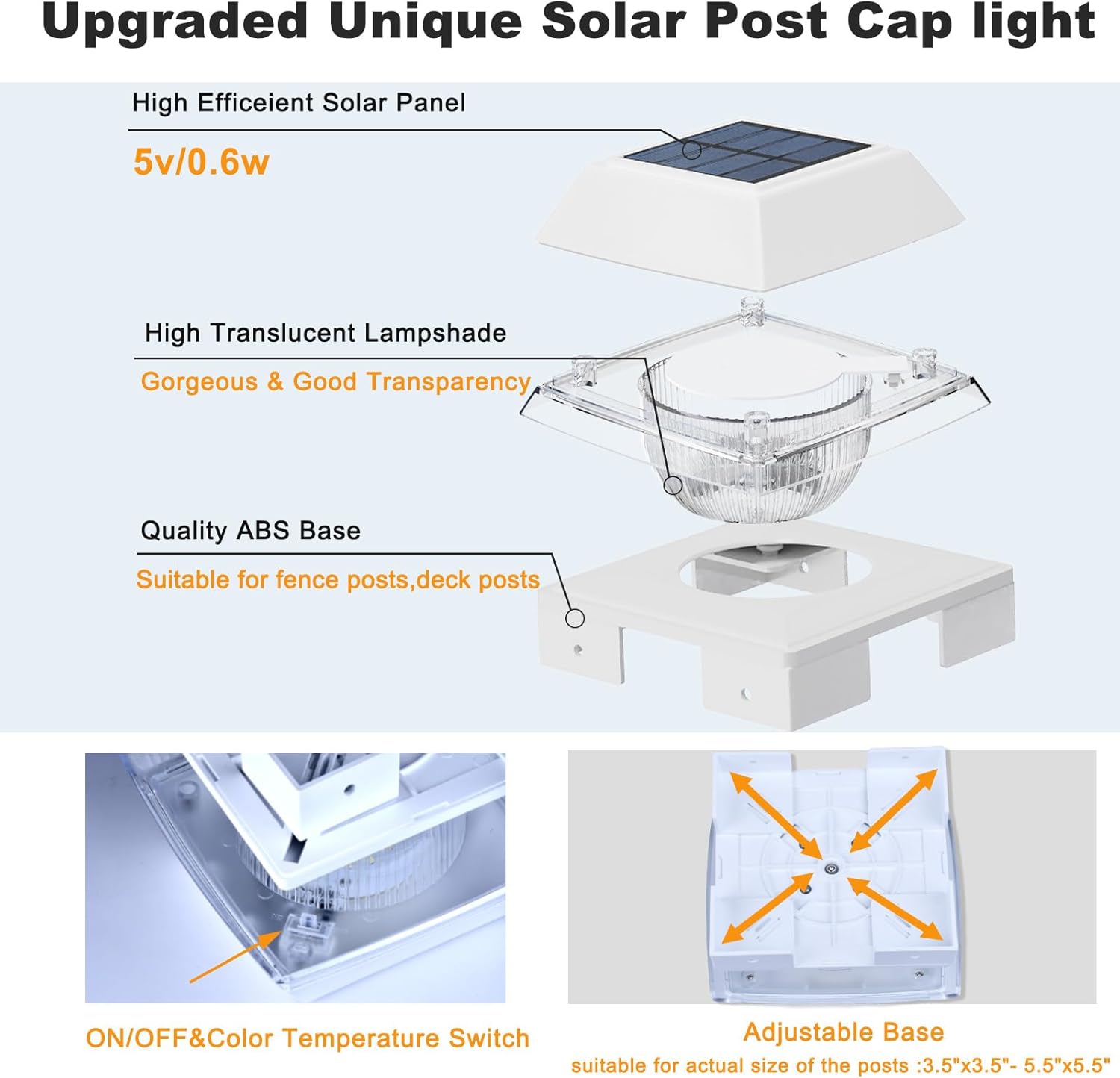 Upgraded Unique Solar Post Cap light

High Efficeient Solar Panel

5v/0.6w

High Translucent Lampshade

Gorgeous & Good Transparency

Quality ABS Base

Suitable for fence posts,deck posts

ON/OFF&Color Temperature Switch

Adjustable Base

suitable for actual size of the posts :3.5"x3.5"- 5.5"x5.5"